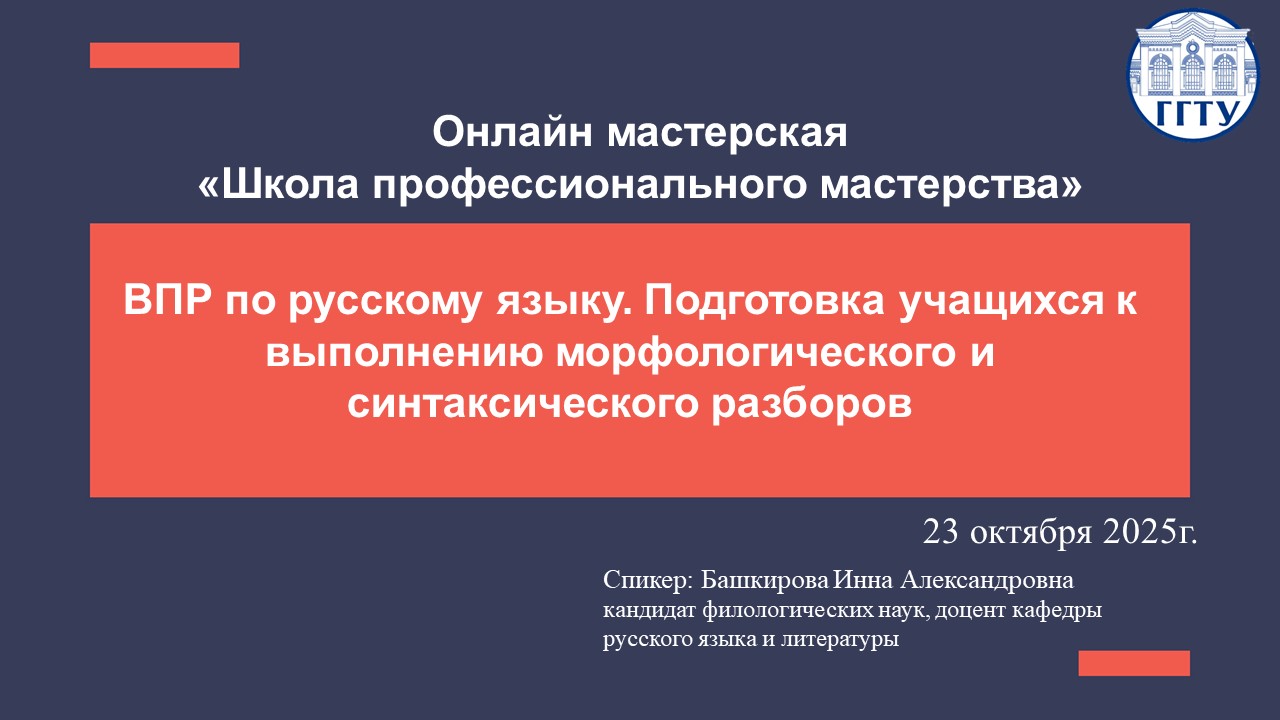 ГГТУ

Онлайн мастерская
«Школа профессионального мастерства»

ВПР по русскому языку. Подготовка учащихся к выполнению морфологического и синтаксического разборов

23 октября 2025г.

Спикер: Башкирова Инна Александровна
кандидат филологических наук, доцент кафедры русского языка и литературы